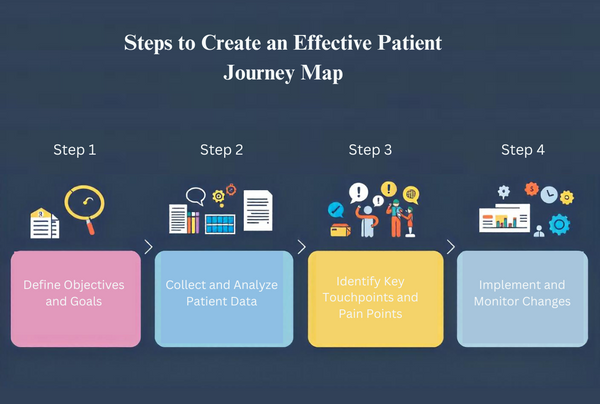 Steps to Create an Effective Patient Journey Map

Step 1

Define Objectives and Goals

Step 2

Collect and Analyze Patient Data

Step 3

Identify Key Touchpoints and Pain Points

Step 4

Implement and Monitor Changes